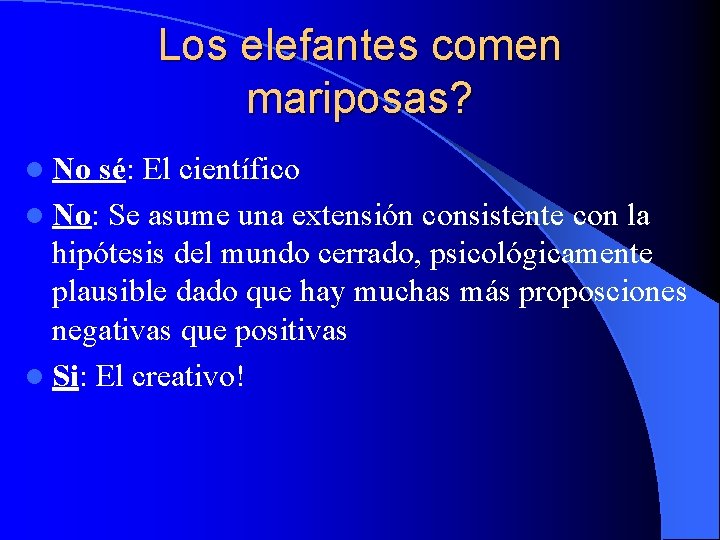 Los elefantes comen mariposas?

- No sé: El científico
- No: Se asume una extensión consistente con la hipótesis del mundo cerrado, psicológicamente plausible dado que hay muchas más proposciones negativas que positivas
- Si: El creativo!